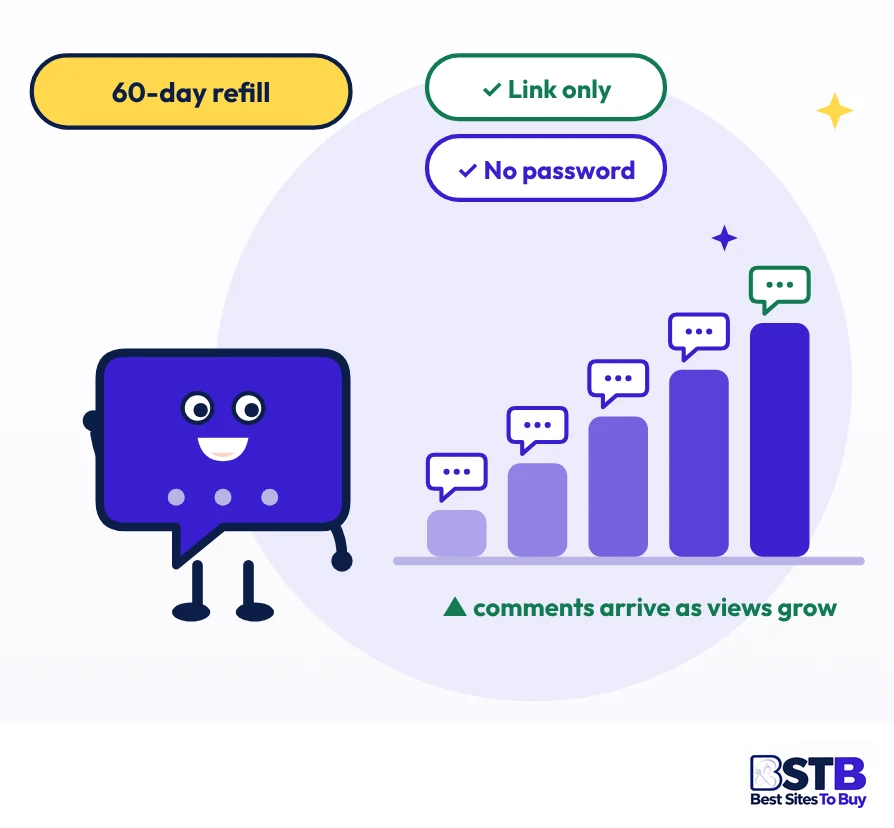 60-day refill

✓ Link only

✓ No password

▲ comments arrive as views grow

BSTB
Best Sites To Buy